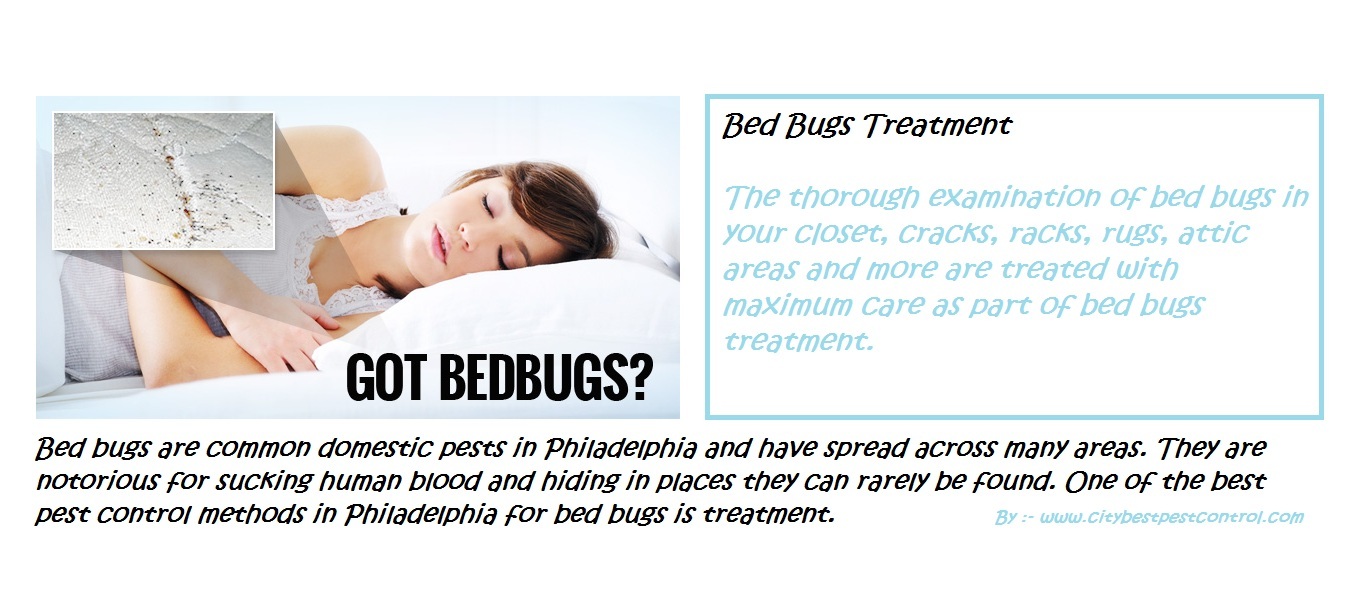 GOT BEDBUGS?

Bed Bugs Treatment

The thorough examination of bed bugs in your closet, cracks, racks, rugs, attic areas and more are treated with maximum care as part of bed bugs treatment.

Bed bugs are common domestic pests in Philadelphia and have spread across many areas. They are notorious for sucking human blood and hiding in places they can rarely be found. One of the best pest control methods in Philadelphia for bed bugs is treatment.

By :- www.citybestpestcontrol.com